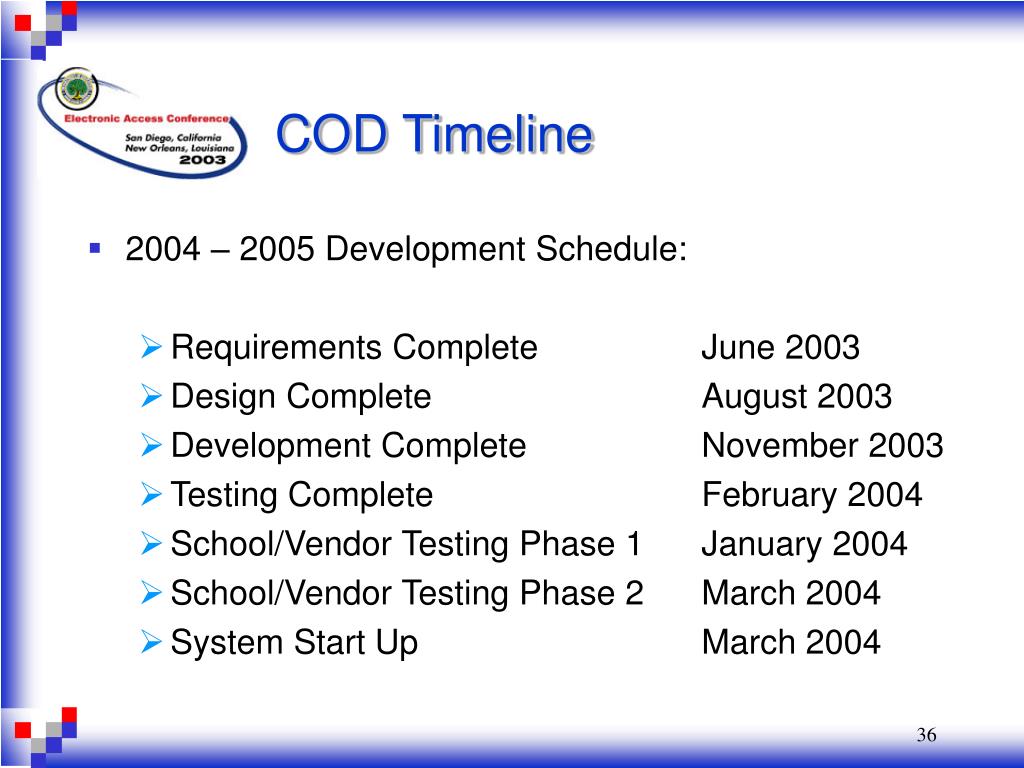 Electronic Access Conference
San Diego, California
New Orleans, Louisiana
2003

COD Timeline

2004 – 2005 Development Schedule:

Requirements Complete June 2003
Design Complete August 2003
Development Complete November 2003
Testing Complete February 2004
School/Vendor Testing Phase 1 January 2004
School/Vendor Testing Phase 2 March 2004
System Start Up March 2004

36